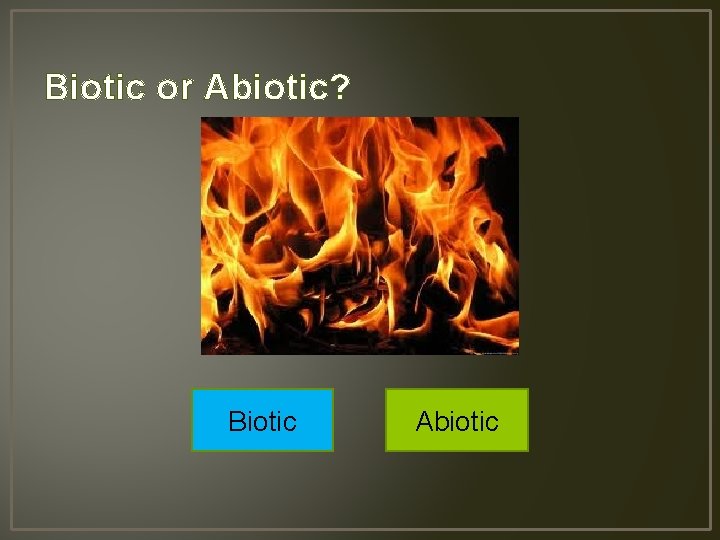 Biotic or Abiotic?

Biotic

Abiotic